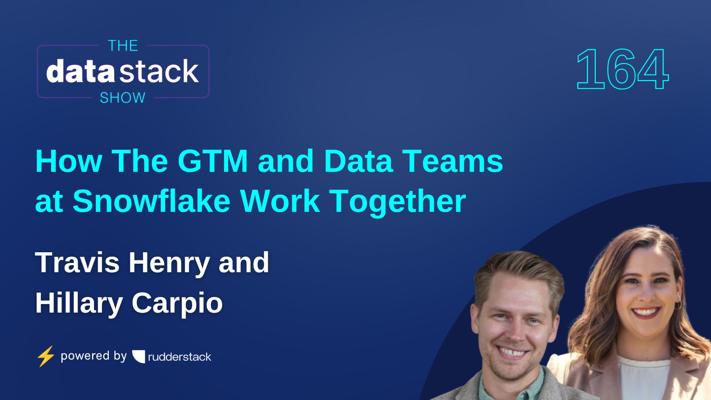 THE
data stack
SHOW

164

How The GTM and Data Teams at Snowflake Work Together

Travis Henry and Hillary Carpio

powered by rudderstack